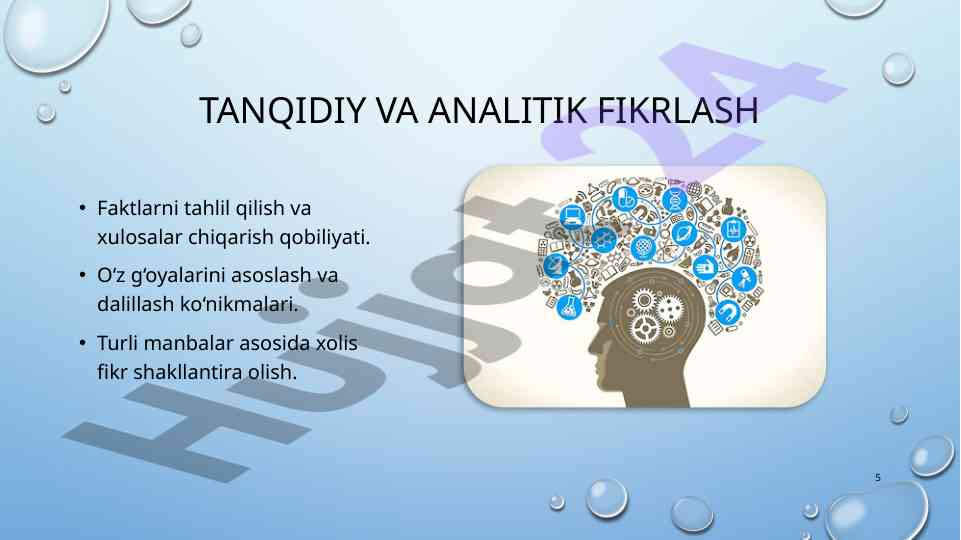 TANQIDIY VA ANALITIK FIKRLASH

• Faktlarni tahlil qilish va xulosalar chiqarish qobiliyati.

• O‘z g‘oyalarini asoslash va dalillash ko‘nikmalari.

• Turli manbalar asosida xolis fikr shakllantira olish.

Hujjat24

5